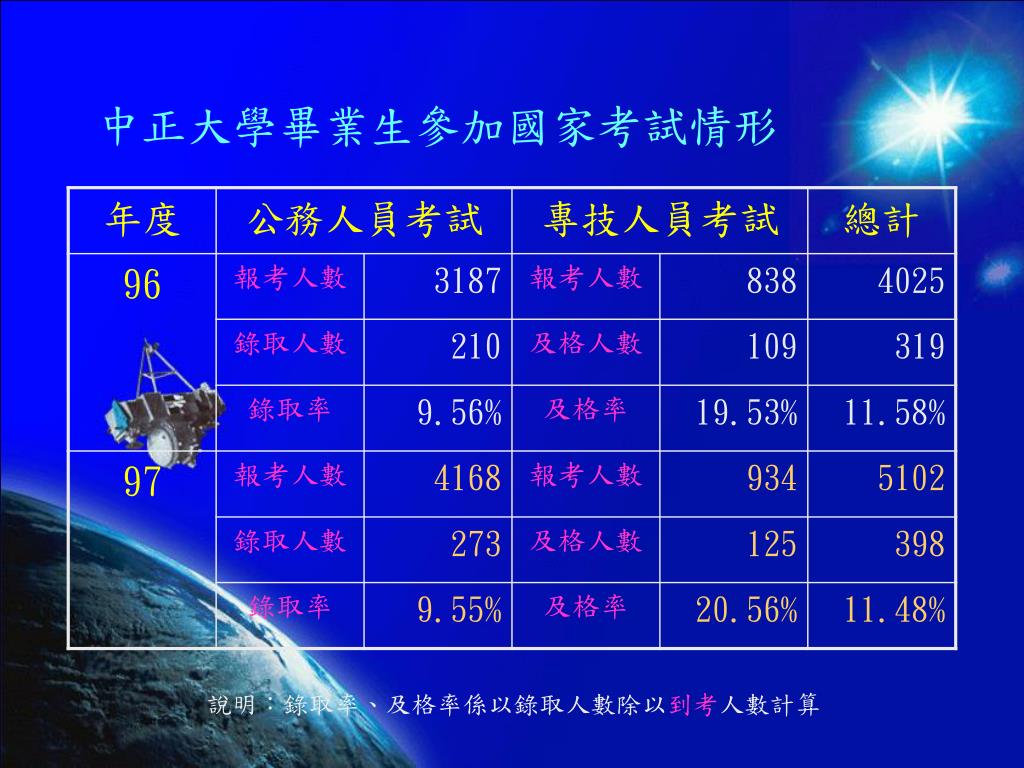 中正大學畢業生參加國家考試情形

| 年度 | 公務人員考試 | | 專技人員考試 | | 總計 |
|---|---|---|---|---|---|
| 96 | 報考人數 | 3187 | 報考人數 | 838 | 4025 |
| | 錄取人數 | 210 | 及格人數 | 109 | 319 |
| | 錄取率 | 9.56% | 及格率 | 19.53% | 11.58% |
| 97 | 報考人數 | 4168 | 報考人數 | 934 | 5102 |
| | 錄取人數 | 273 | 及格人數 | 125 | 398 |
| | 錄取率 | 9.55% | 及格率 | 20.56% | 11.48% |

說明：錄取率、及格率係以錄取人數除以到考人數計算